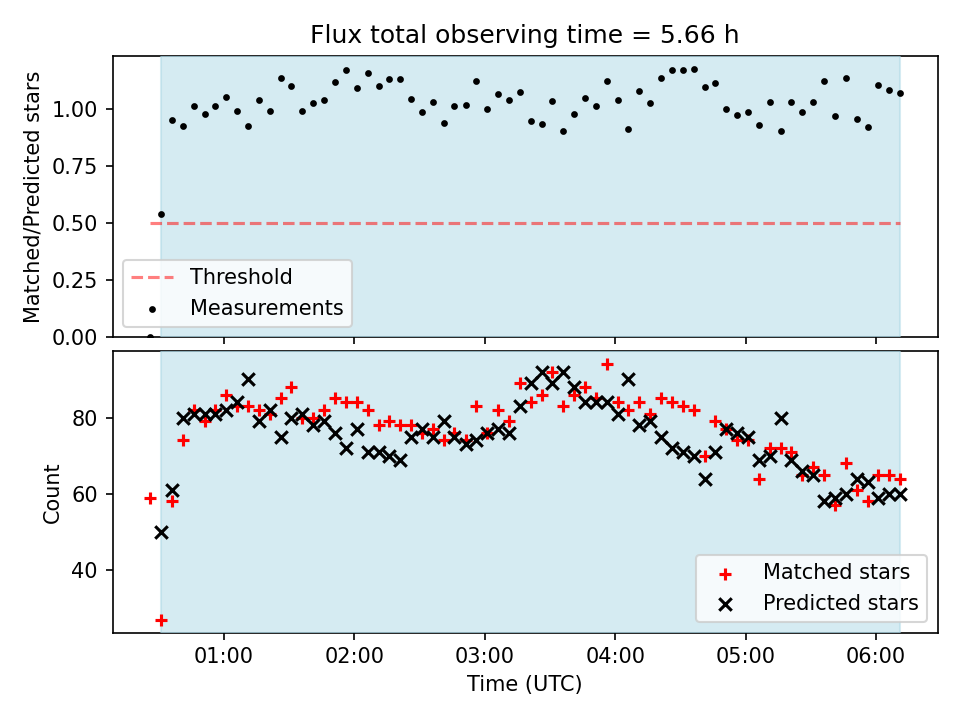 Flux total observing time = 5.66 h

Matched/Predicted stars

1.00
0.75
0.50
0.25
0.00

Threshold
Measurements

Count

80
60
40

Matched stars
Predicted stars

01:00
02:00
03:00
04:00
05:00
06:00

Time (UTC)